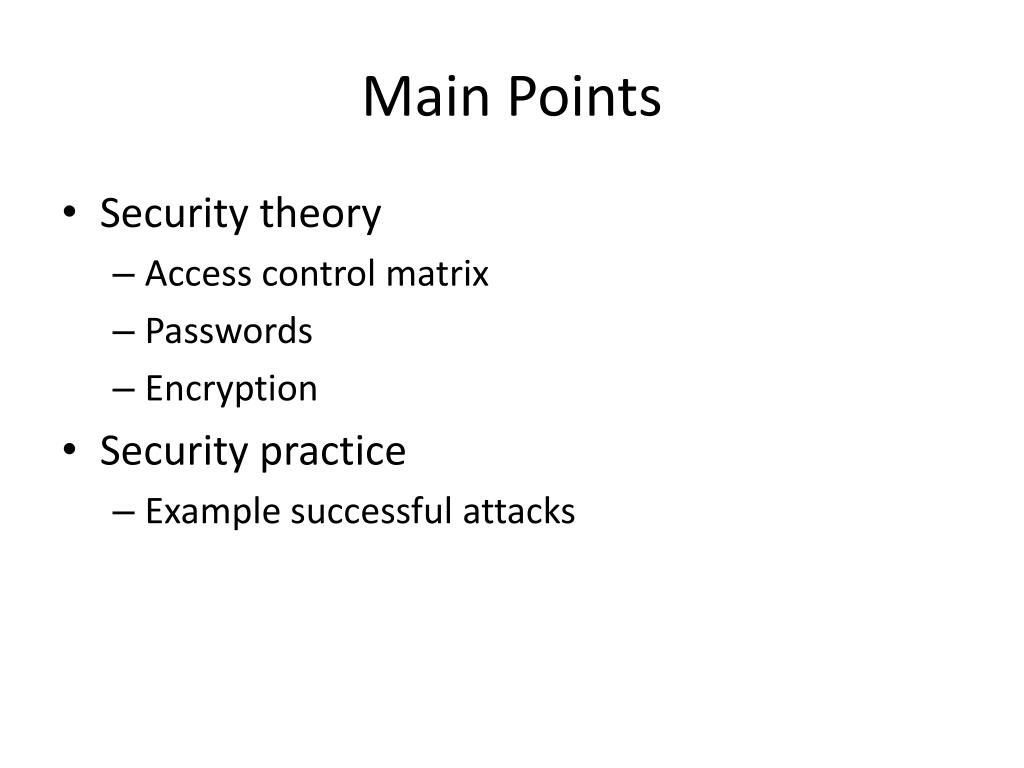 Main Points

• Security theory
– Access control matrix
– Passwords
– Encryption
• Security practice
– Example successful attacks